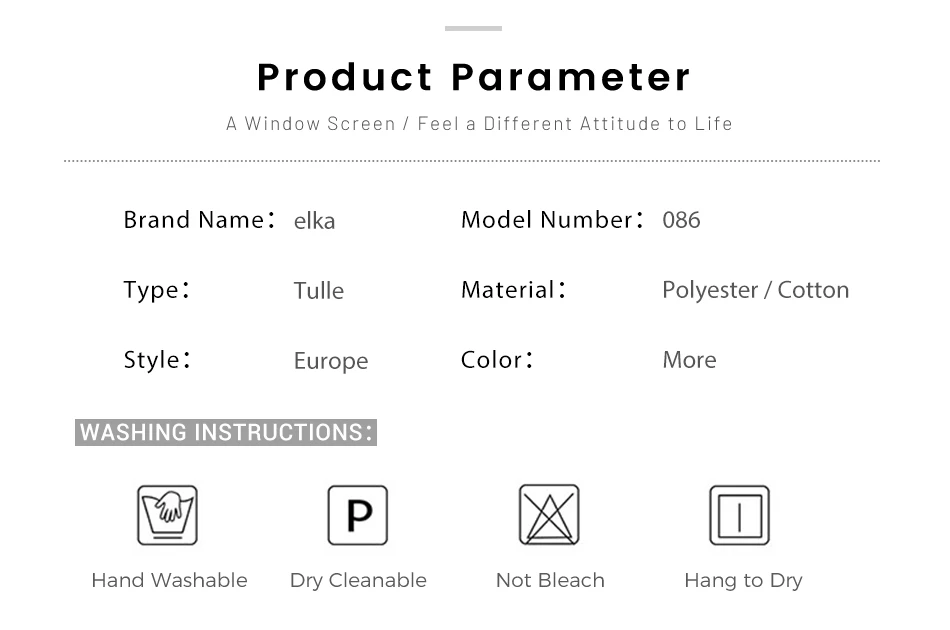 Product Parameter

A Window Screen / Feel a Different Attitude to Life

Brand Name： elka

Model Number： 086

Type： Tulle

Material： Polyester / Cotton

Style： Europe

Color： More

WASHING INSTRUCTIONS：

P

Hand Washable

Dry Cleanable

Not Bleach

Hang to Dry